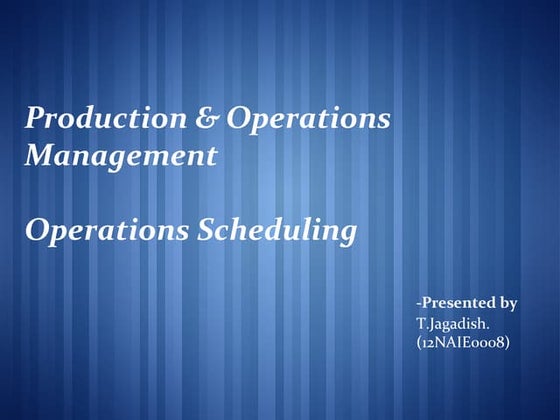 Production & Operations Management

Operations Scheduling

-Presented by
T.Jagadish.
(12NAIE0008)